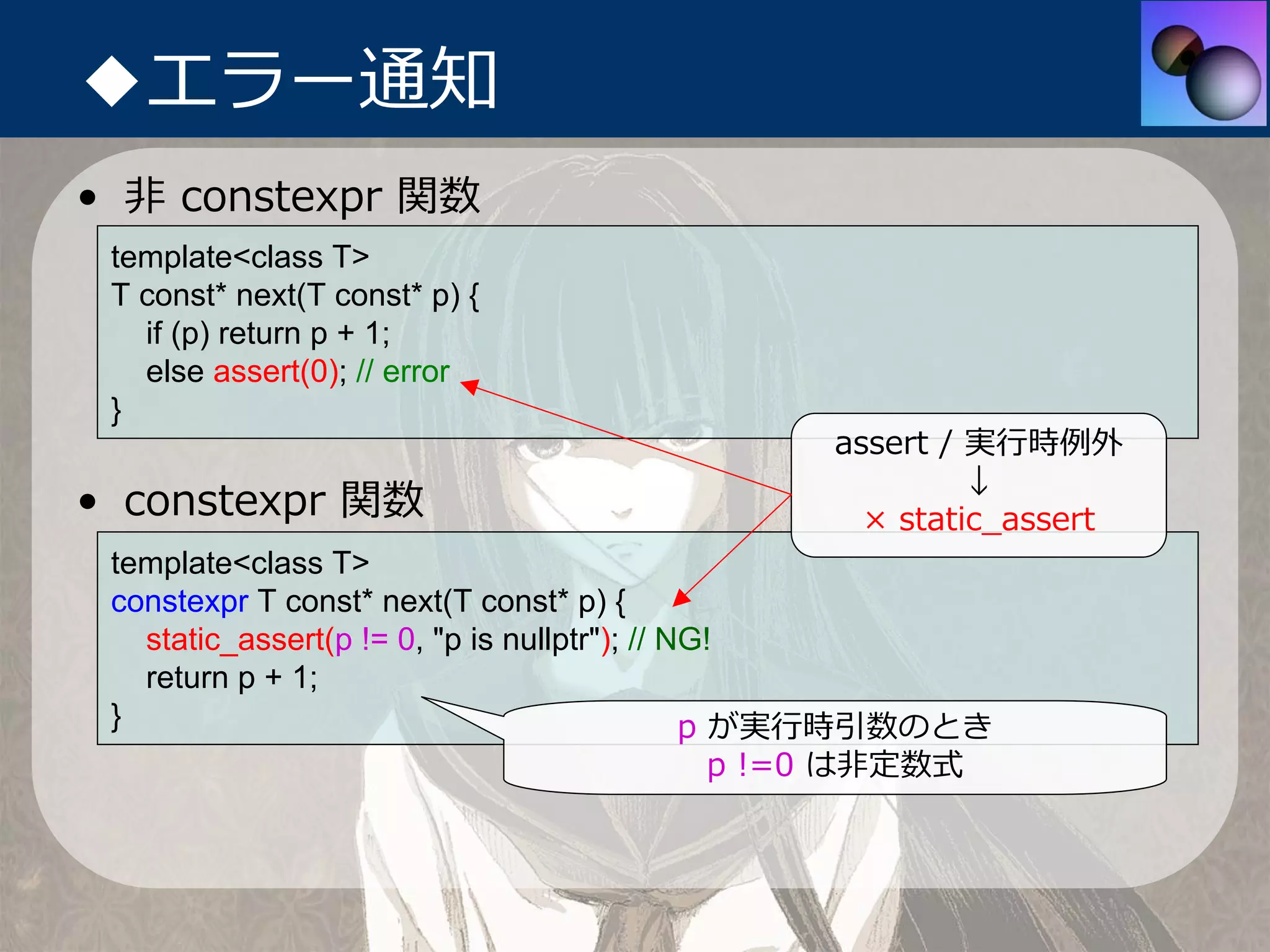 ◆エラー通知

• 非 constexpr 関数

template<class T>
T const* next(T const* p) {
    if (p) return p + 1;
    else assert(0); // error
}

assert / 実行時例外
↓
× static_assert

• constexpr 関数

template<class T>
constexpr T const* next(T const* p) {
    static_assert(p != 0, "p is nullptr"); // NG!
    return p + 1;
}

p が実行時引数のとき
p !=0 は非定数式